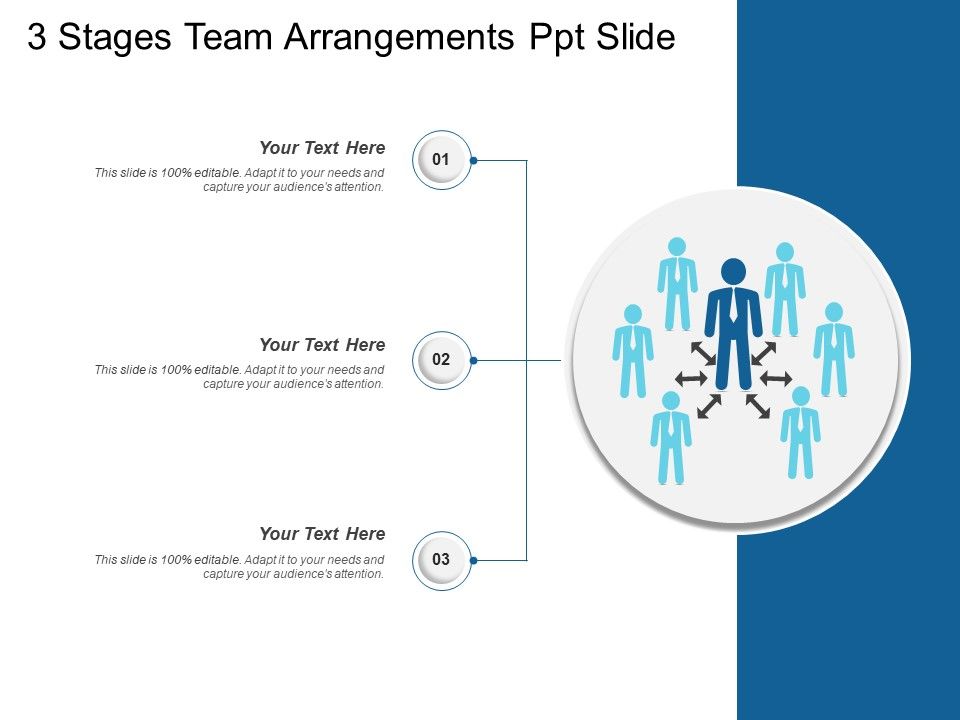 3 Stages Team Arrangements Ppt Slide

Your Text Here
This slide is 100% editable. Adapt it to your needs and capture your audience's attention.

01

Your Text Here
This slide is 100% editable. Adapt it to your needs and capture your audience's attention.

02

Your Text Here
This slide is 100% editable. Adapt it to your needs and capture your audience's attention.

03